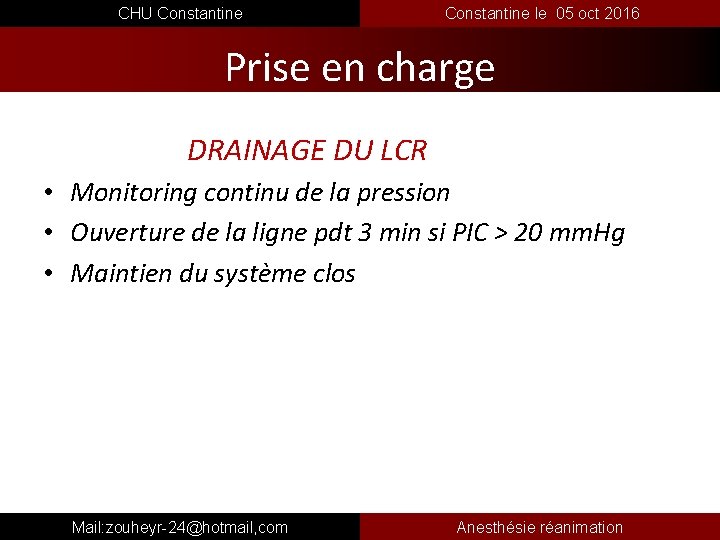 CHU Constantine

Constantine le 05 oct 2016

Prise en charge

DRAINAGE DU LCR

• Monitoring continu de la pression
• Ouverture de la ligne pdt 3 min si PIC > 20 mmHg
• Maintien du système clos

Mail:zouheyr-24@hotmail,com

Anesthésie réanimation